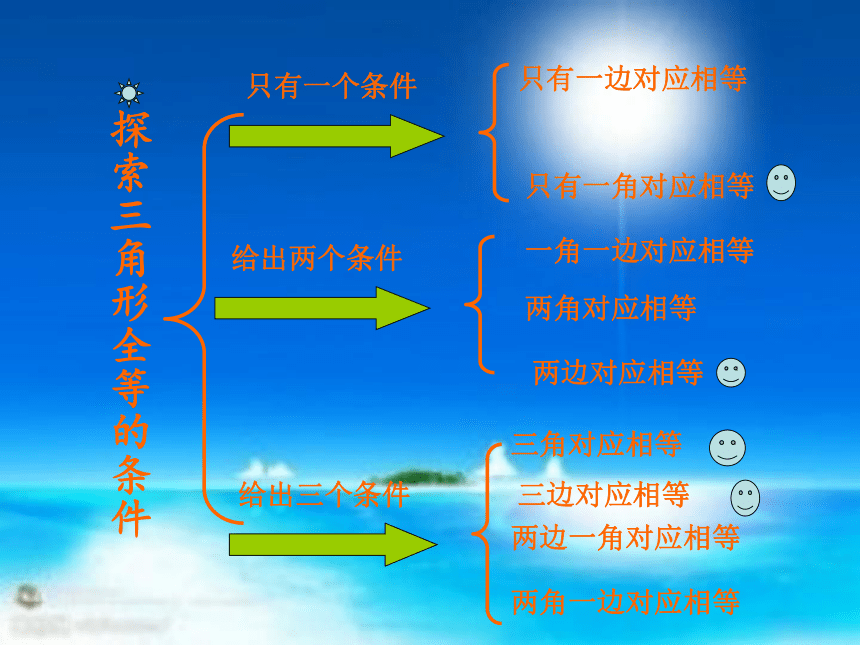 探索三角形全等的条件

只有一个条件

只有一边对应相等

只有一角对应相等

给出两个条件

一角一边对应相等

两角对应相等

两边对应相等

给出三个条件

三角对应相等

三边对应相等

两边一角对应相等

两角一边对应相等